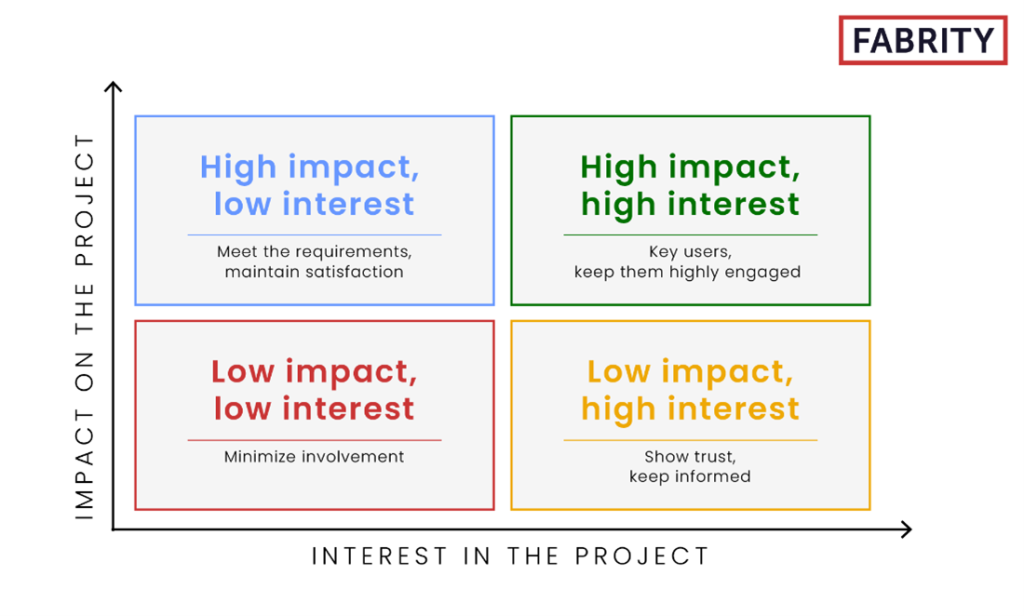 FABRITY

IMPACT ON THE PROJECT

High impact, low interest

Meet the requirements, maintain satisfaction

High impact, high interest

Key users, keep them highly engaged

Low impact, low interest

Minimize involvement

Low impact, high interest

Show trust, keep informed

INTEREST IN THE PROJECT